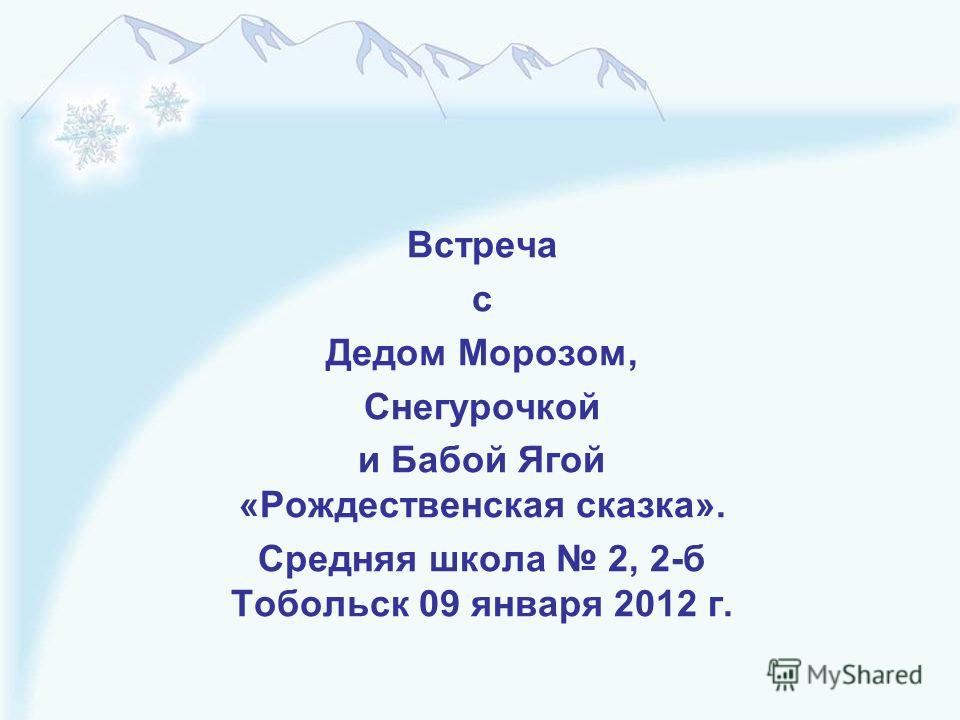 Встреча
с
Дедом Морозом,
Снегурочкой
и Бабой Ягой
«Рождественская сказка».
Средняя школа № 2, 2-б
Тобольск 09 января 2012 г.

MyShared